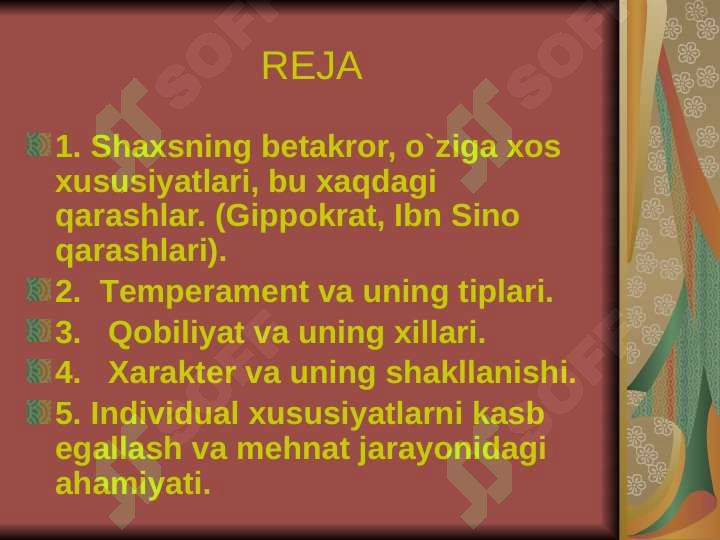 REJA

1. Shaxsning betakror, o`ziga xos xususiyatlari, bu xaqdagi qarashlar. (Gippokrat, Ibn Sino qarashlari).

2. Temperament va uning tiplari.

3. Qobiliyat va uning xillari.

4. Xarakter va uning shakllanishi.

5. Individual xususiyatlarni kasb egallash va mehnat jarayonidagi ahamiyati.

SOFT SOFT SOFT SOFT